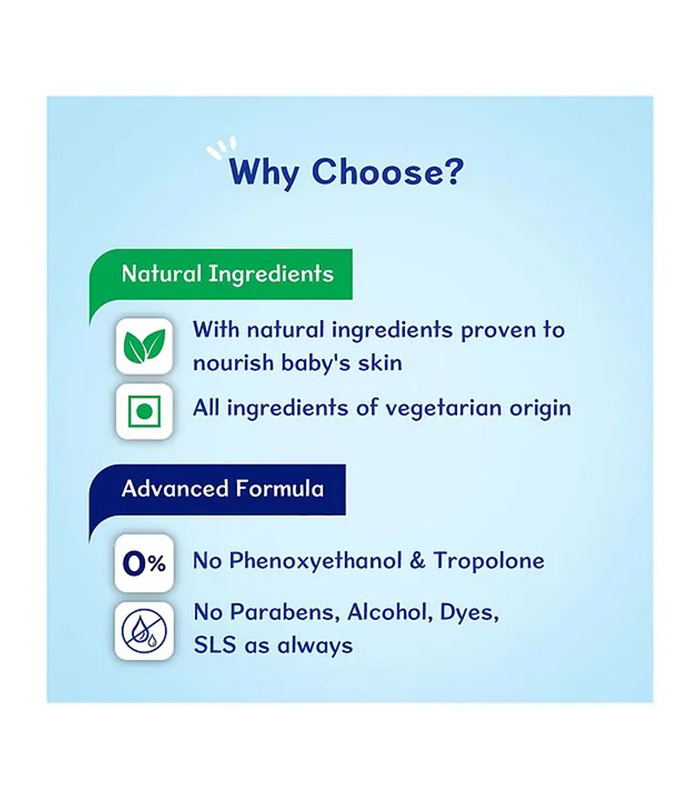 Why Choose?

Natural Ingredients

With natural ingredients proven to nourish baby's skin

All ingredients of vegetarian origin

Advanced Formula

0%

No Phenoxyethanol & Tropolone

No Parabens, Alcohol, Dyes, SLS as always